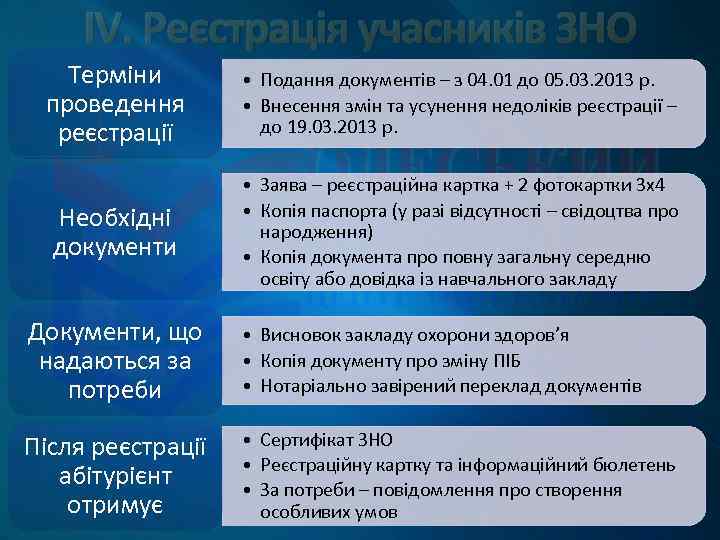 IV. Реєстрація учасників ЗНО

Терміни проведення реєстрації

• Подання документів – з 04.01 до 05.03.2013 р.
• Внесення змін та усунення недоліків реєстрації – до 19.03.2013 р.

Необхідні документи

• Заява – реєстраційна картка + 2 фотокартки 3х4
• Копія паспорта (у разі відсутності – свідоцтва про народження)
• Копія документа про повну загальну середню освіту або довідка із навчального закладу

Документи, що надаються за потреби

• Висновок закладу охорони здоров'я
• Копія документу про зміну ПІБ
• Нотаріально завірений переклад документів

Після реєстрації абітурієнт отримує

• Сертифікат ЗНО
• Реєстраційну картку та інформаційний бюлетень
• За потреби – повідомлення про створення особливих умов